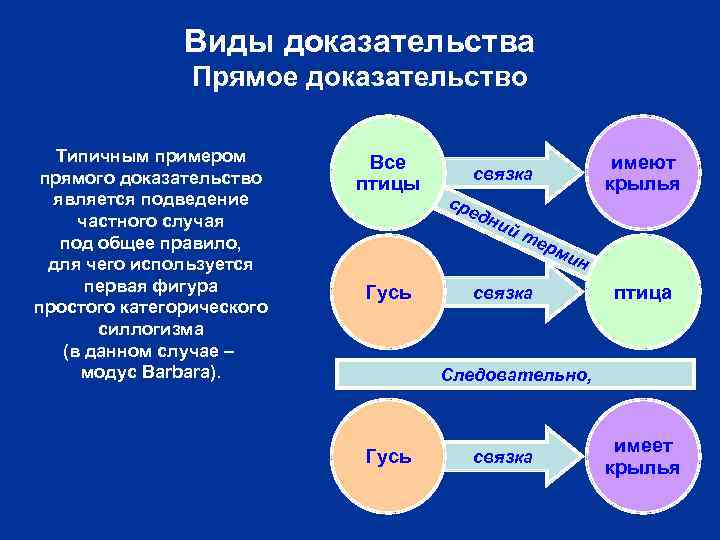 Виды доказательства
Прямое доказательство

Типичным примером прямого доказательство является подведение частного случая под общее правило, для чего используется первая фигура простого категорического силлогизма (в данном случае – модус Barbara).

Все птицы

связка

имеют крылья

средний термин

Гусь

связка

птица

Следовательно,

Гусь

связка

имеет крылья